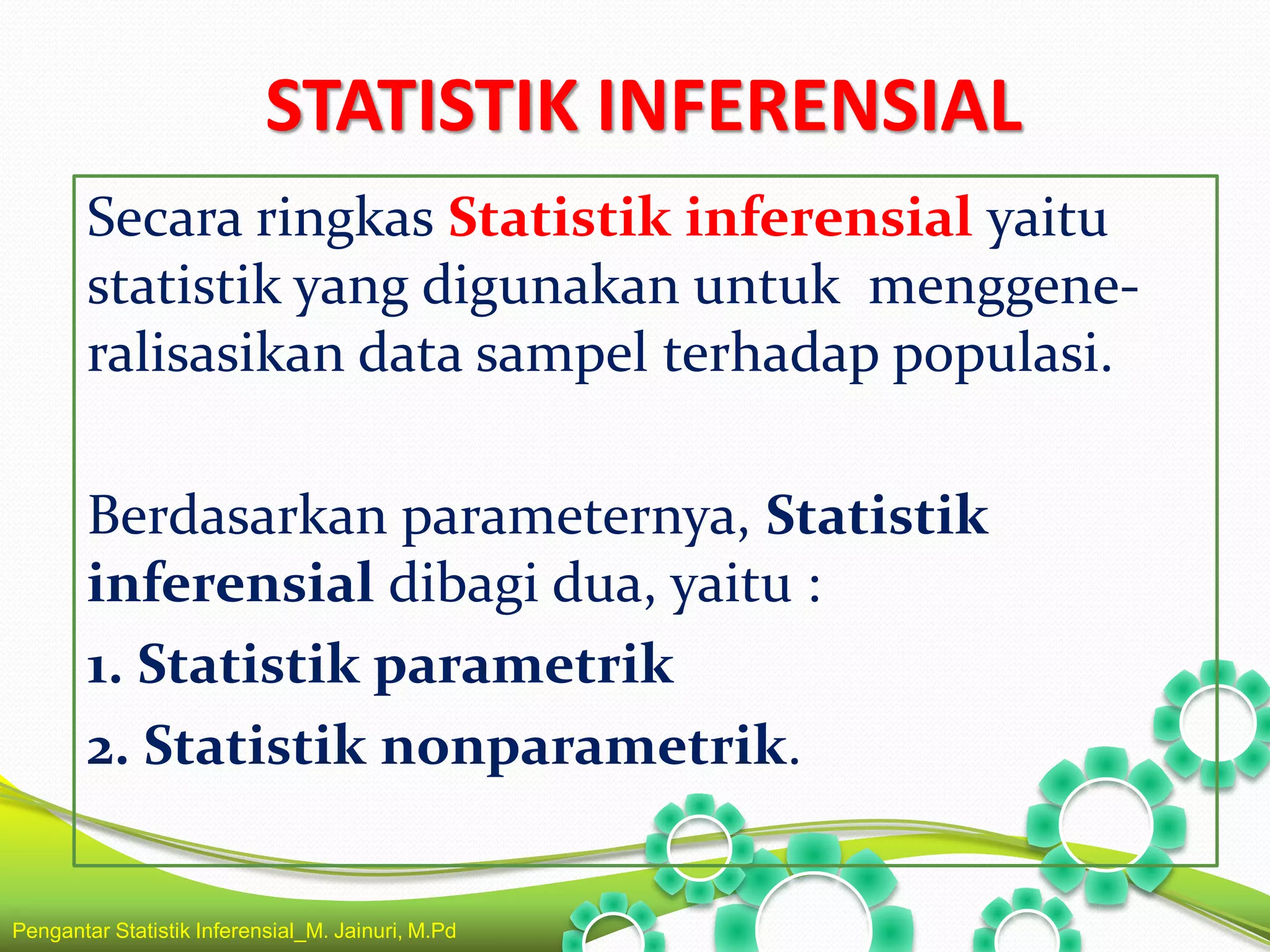 STATISTIK INFERENSIAL

Secara ringkas Statistik inferensial yaitu statistik yang digunakan untuk menggeneralisasikan data sampel terhadap populasi.

Berdasarkan parameternya, Statistik inferensial dibagi dua, yaitu :

1. Statistik parametrik
2. Statistik nonparametrik.

Pengantar Statistik Inferensial_M. Jainuri, M.Pd